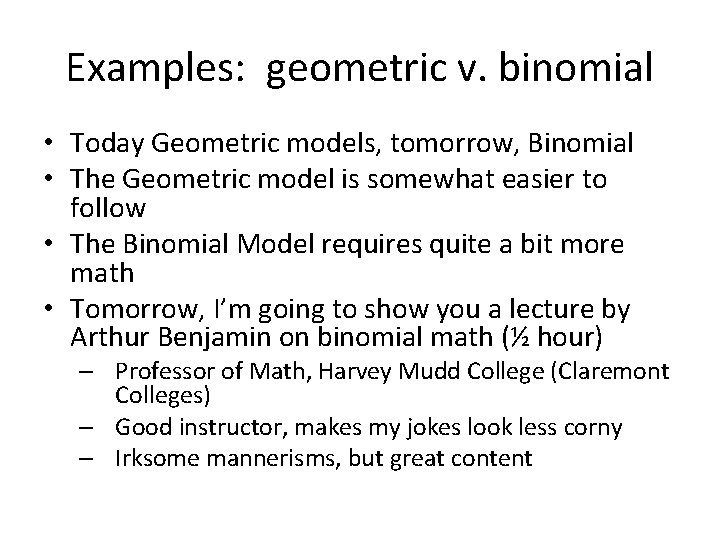 Examples: geometric v. binomial

• Today Geometric models, tomorrow, Binomial
• The Geometric model is somewhat easier to follow
• The Binomial Model requires quite a bit more math
• Tomorrow, I'm going to show you a lecture by Arthur Benjamin on binomial math (½ hour)
– Professor of Math, Harvey Mudd College (Claremont Colleges)
– Good instructor, makes my jokes look less corny
– Irksome mannerisms, but great content